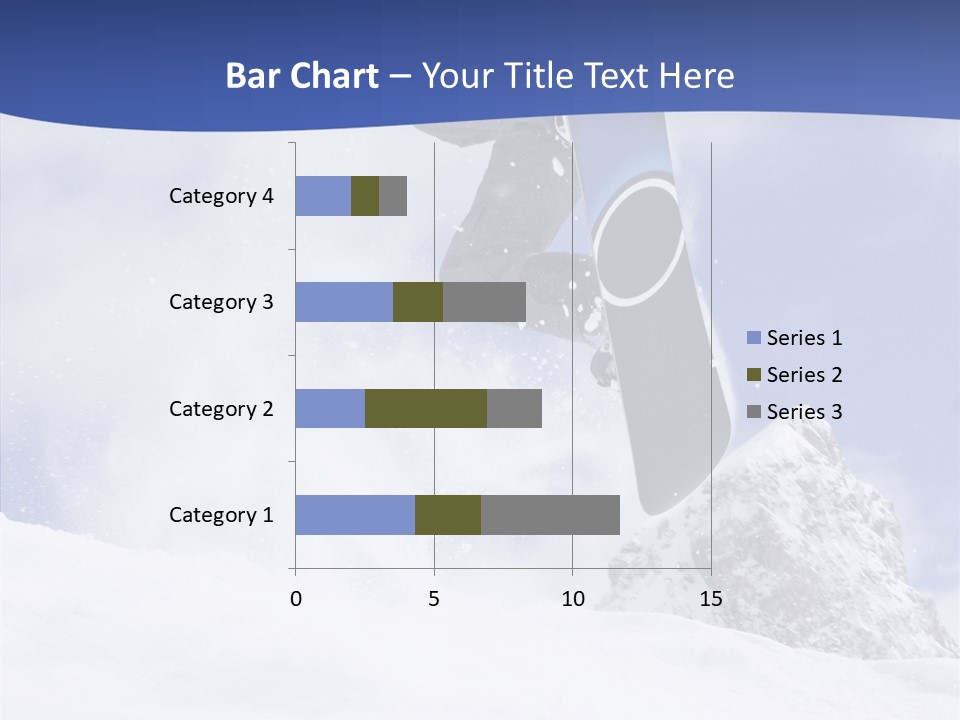 Bar Chart – Your Title Text Here

Category 4
Category 3
Category 2
Category 1

0 5 10 15

Series 1
Series 2
Series 3